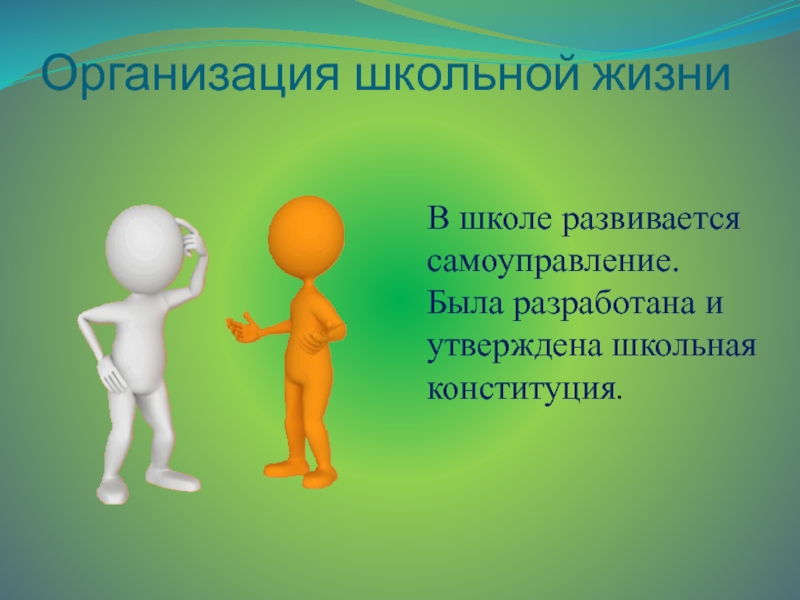 Организация школьной жизни

В школе развивается самоуправление. Была разработана и утверждена школьная конституция.